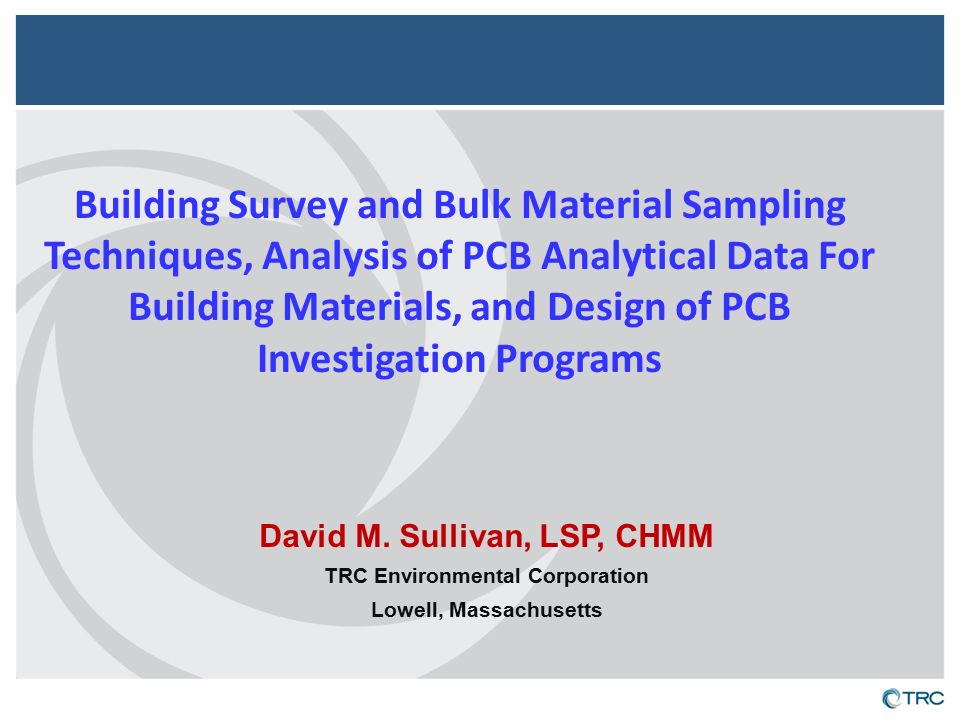 Building Survey and Bulk Material Sampling Techniques, Analysis of PCB Analytical Data For Building Materials, and Design of PCB Investigation Programs

David M. Sullivan, LSP, CHMM

TRC Environmental Corporation

Lowell, Massachusetts

TRC